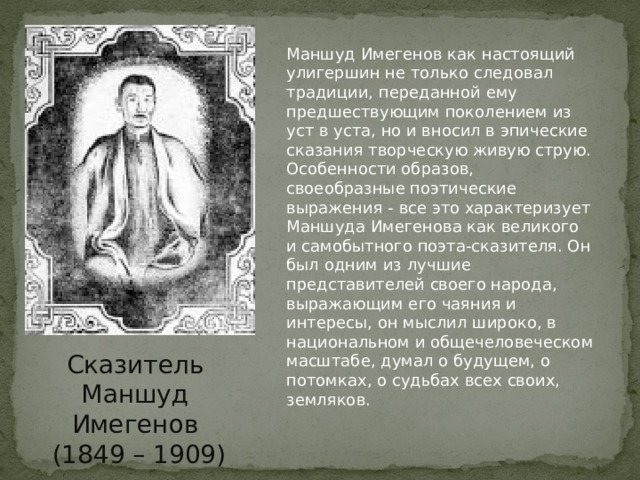 Маншуд Имегенов как настоящий улигершин не только следовал традиции, переданной ему предшествующим поколением из уст в уста, но и вносил в эпические сказания творческую живую струю. Особенности образов, своеобразные поэтические выражения - все это характеризует Маншуда Имегенова как великого и самобытного поэта-сказителя. Он был одним из лучшие представителей своего народа, выражающим его чаяния и интересы, он мыслил широко, в национальном и общечеловеческом масштабе, думал о будущем, о потомках, о судьбах всех своих, земляков.

Сказитель Маншуд Имегенов (1849 – 1909)